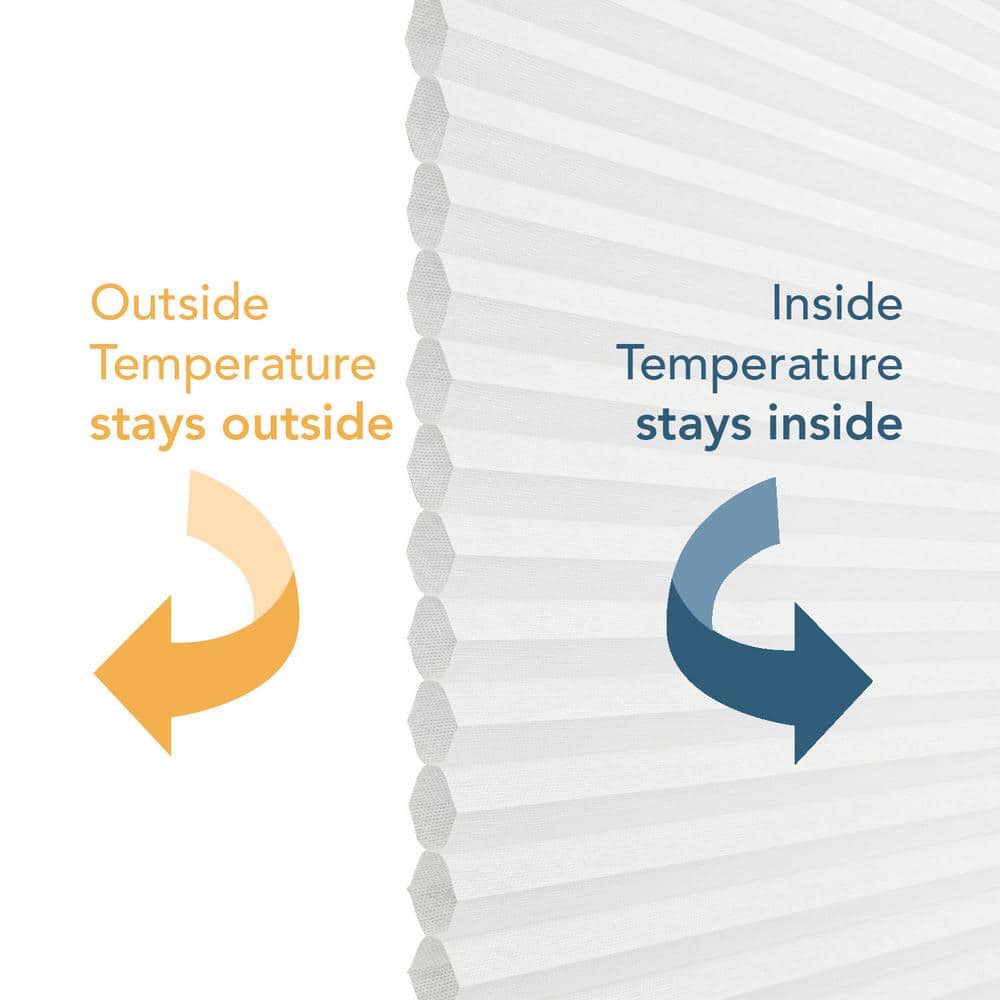 Outside Temperature stays outside

Inside Temperature stays inside